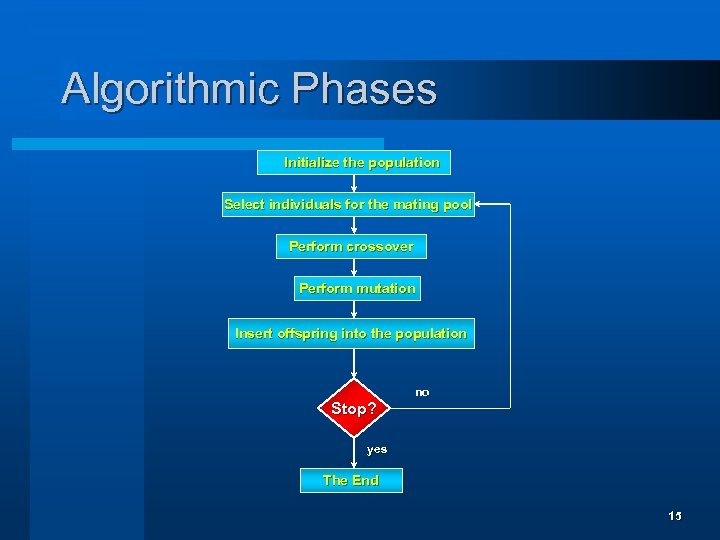 Algorithmic Phases

Initialize the population

Select individuals for the mating pool

Perform crossover

Perform mutation

Insert offspring into the population

Stop?

no

yes

The End

13